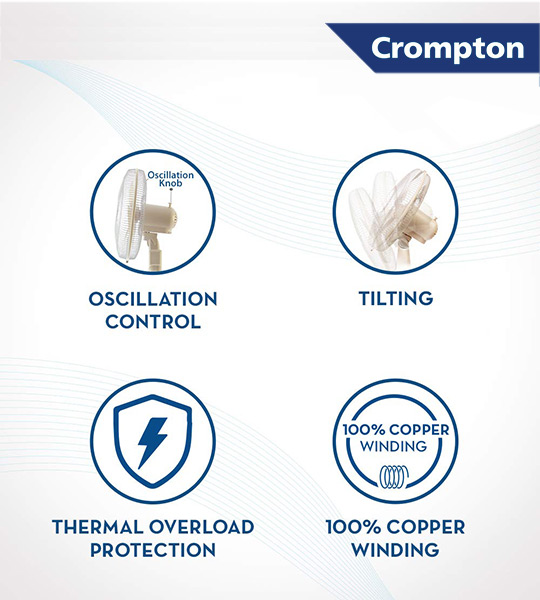 Crompton

Oscillation Knob

OSCILLATION CONTROL

TILTING

THERMAL OVERLOAD PROTECTION

100% COPPER WINDING

100% COPPER WINDING